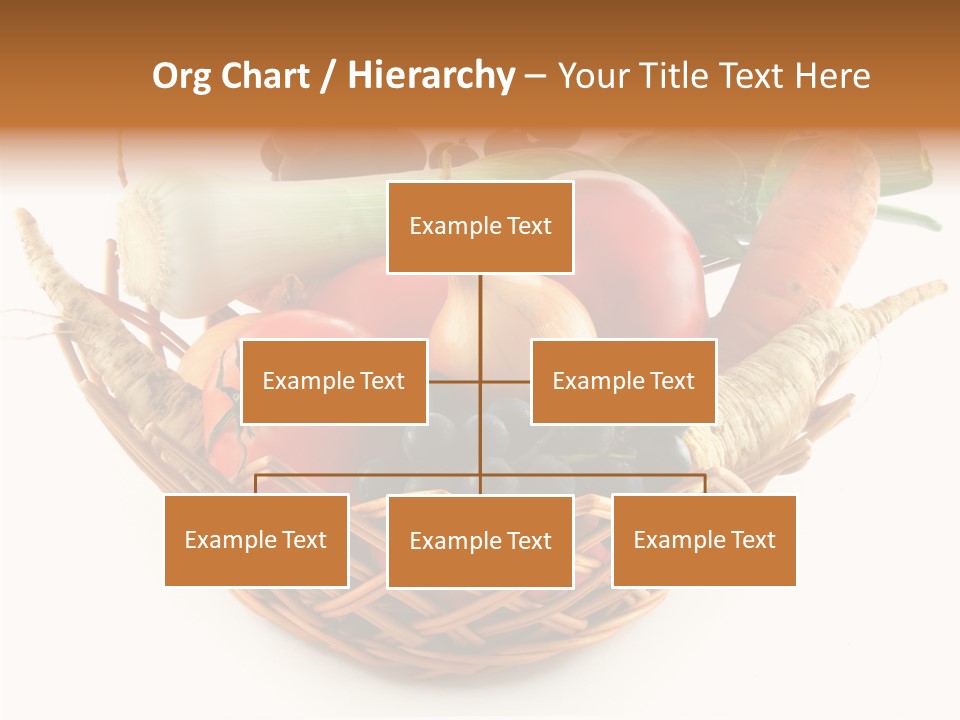 Org Chart / Hierarchy – Your Title Text Here

Example Text

Example Text

Example Text

Example Text

Example Text

Example Text